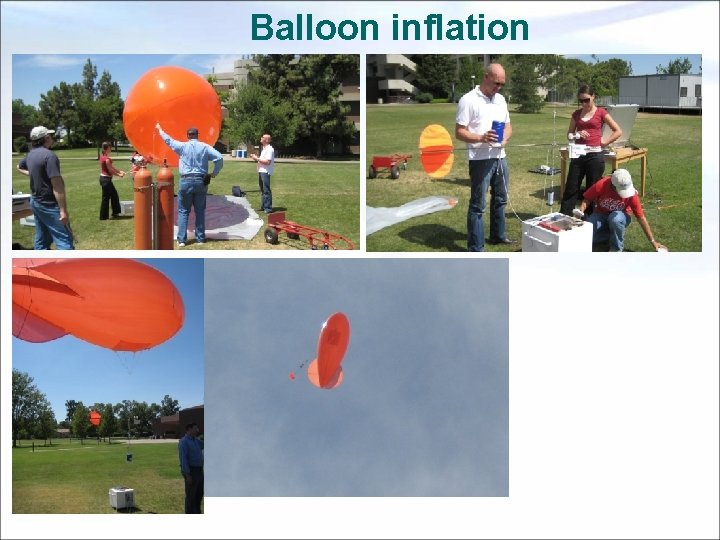 Balloon inflation